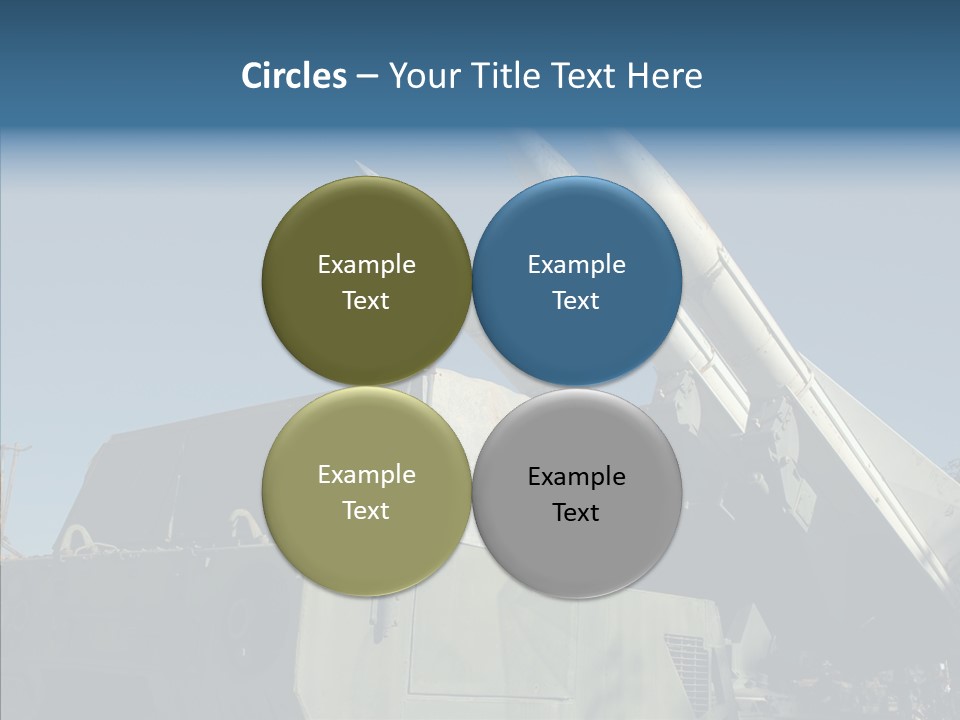 Circles – Your Title Text Here

Example Text

Example Text

Example Text

Example Text